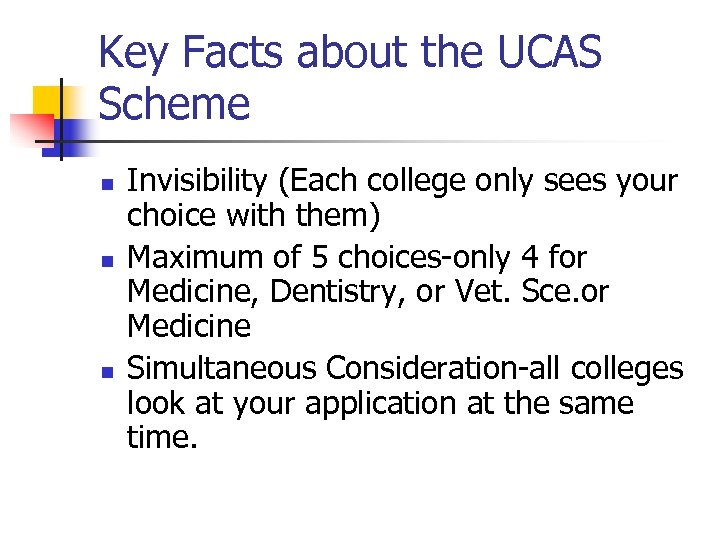 Key Facts about the UCAS Scheme

- Invisibility (Each college only sees your choice with them)
- Maximum of 5 choices-only 4 for Medicine, Dentistry, or Vet. Sce.or Medicine
- Simultaneous Consideration-all colleges look at your application at the same time.